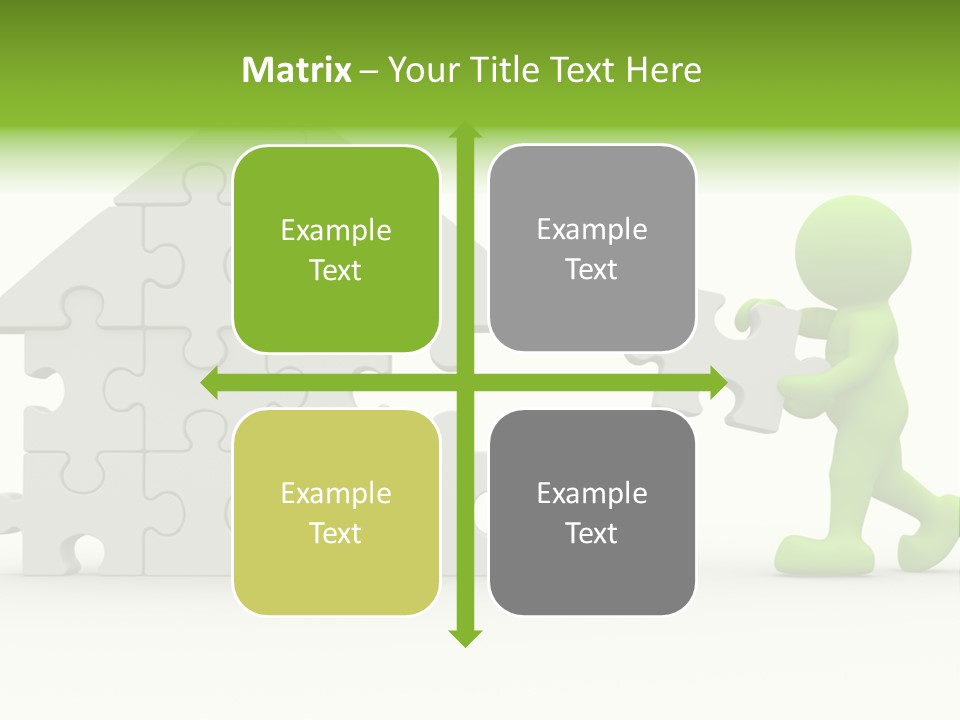 Matrix – Your Title Text Here

Example Text

Example Text

Example Text

Example Text